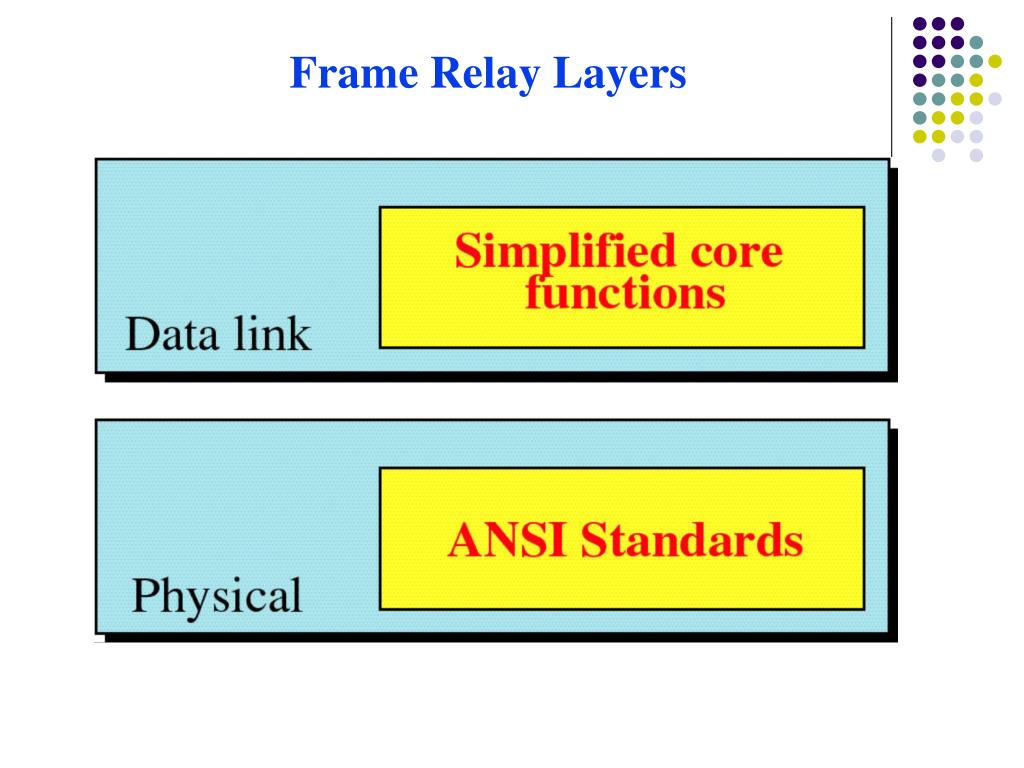 Frame Relay Layers

Simplified core functions

Data link

ANSI Standards

Physical